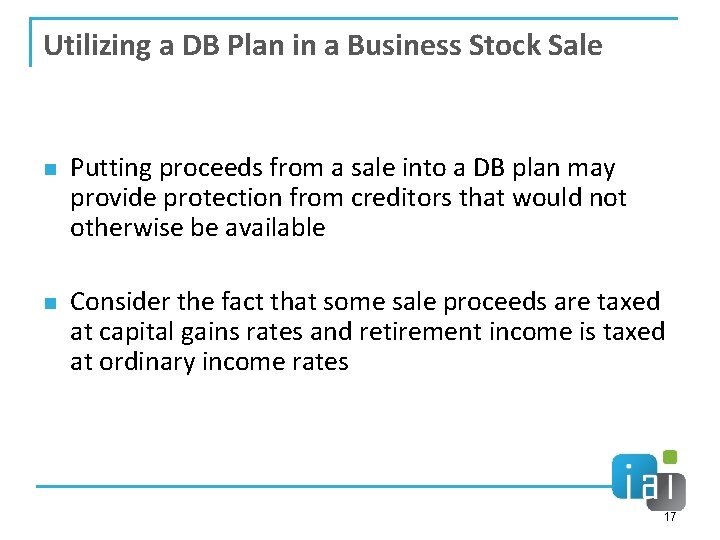 Utilizing a DB Plan in a Business Stock Sale

Putting proceeds from a sale into a DB plan may provide protection from creditors that would not otherwise be available

Consider the fact that some sale proceeds are taxed at capital gains rates and retirement income is taxed at ordinary income rates

ial

17